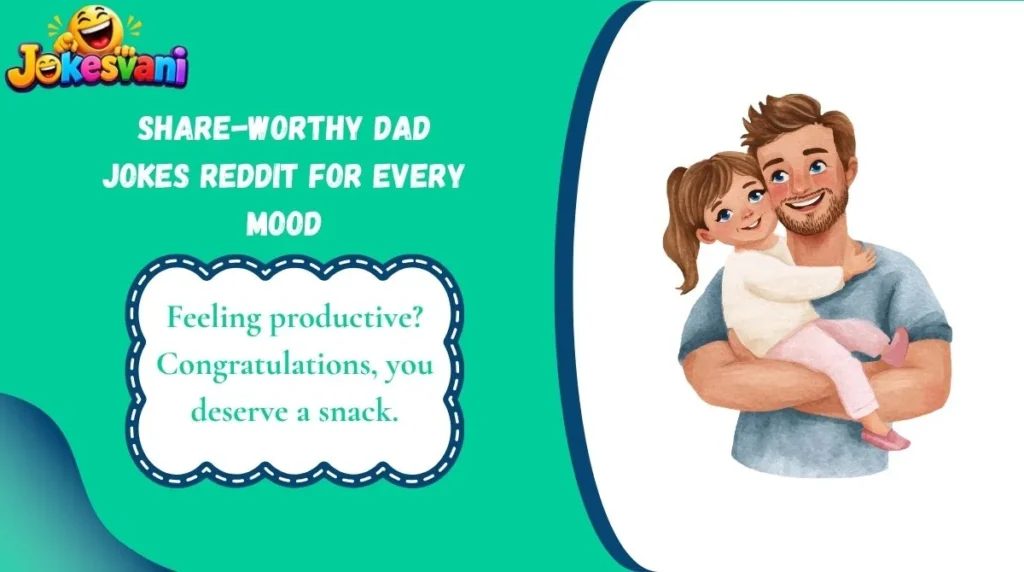 Jokesvani

SHARE-WORTHY DAD JOKES REDDIT FOR EVERY MOOD

Feeling productive? Congratulations, you deserve a snack.